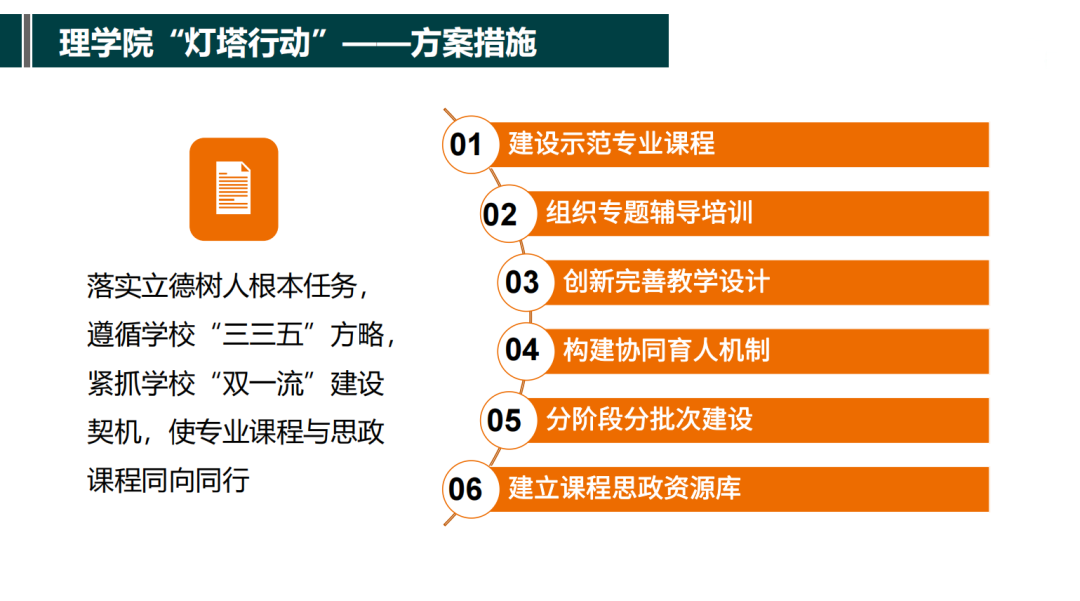 理学院“灯塔行动”——方案措施

落实立德树人根本任务，遵循学校“三三五”方略，紧抓学校“双一流”建设契机，使专业课程与思政课程同向同行

01 建设示范专业课程

02 组织专题辅导培训

03 创新完善教学设计

04 构建协同育人机制

05 分阶段分批次建设

06 建立课程思政资源库